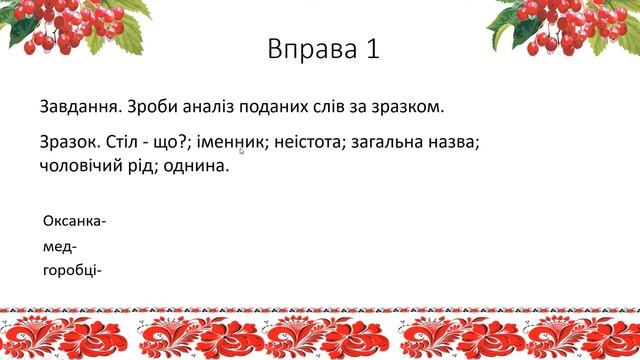 Вправа 1

Завдання. Зроби аналіз поданих слів за зразком.

Зразок. Стіл - що?; іменник; неістота; загальна назва; чоловічий рід; однина.

Оксанка-
мед-
горобці-